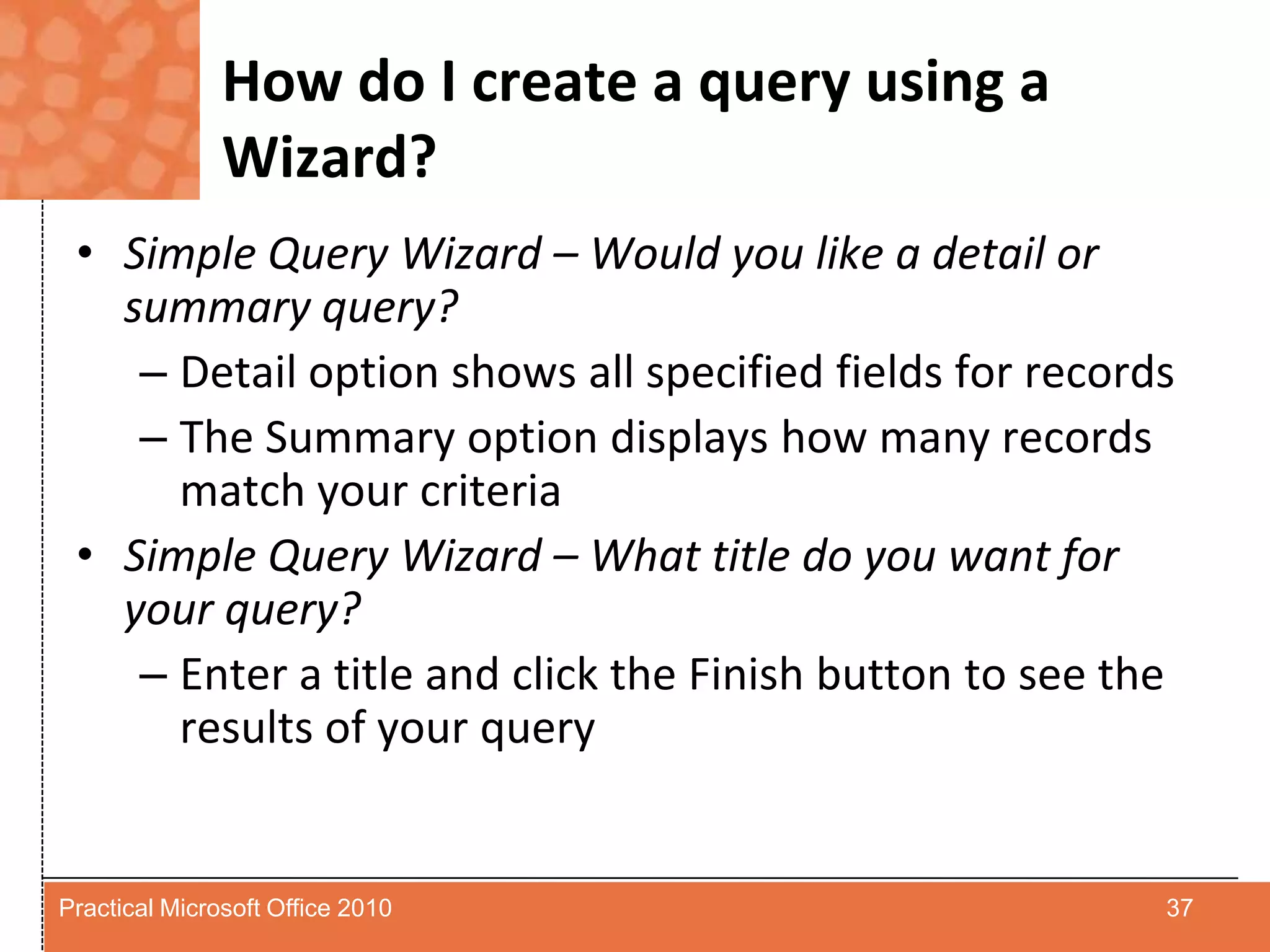 How do I create a query using a Wizard?

• Simple Query Wizard – Would you like a detail or summary query?
– Detail option shows all specified fields for records
– The Summary option displays how many records match your criteria
• Simple Query Wizard – What title do you want for your query?
– Enter a title and click the Finish button to see the results of your query

Practical Microsoft Office 2010 37